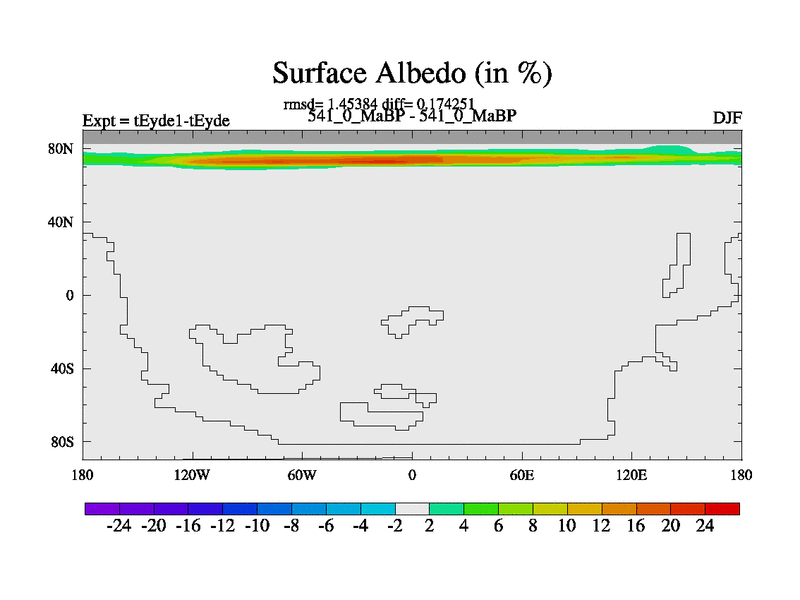 Surface Albedo (in %)

rmsd= 1.45384 diff= 0.174251

Expt = tEyde1-tEyde

541_0_MaBP - 541_0_MaBP

DJF

80N
40N
0
40S
80S

180 120W 60W 0 60E 120E 180

-24 -20 -16 -12 -10 -8 -6 -4 -2 2 4 6 8 10 12 16 20 24